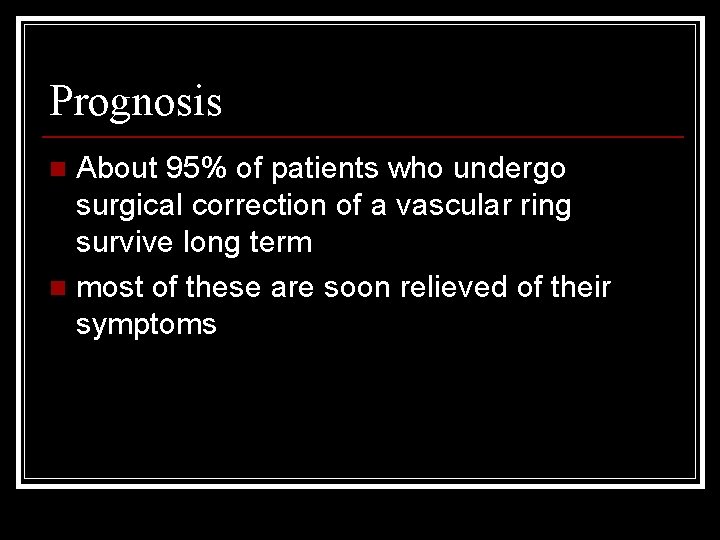 Prognosis

About 95% of patients who undergo surgical correction of a vascular ring survive long term

most of these are soon relieved of their symptoms